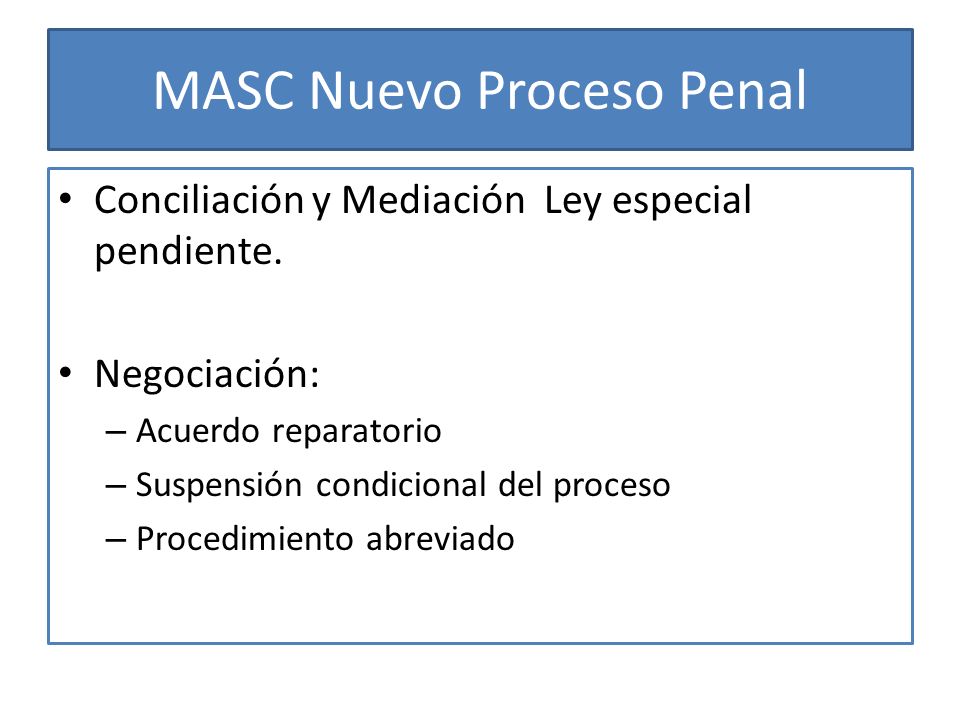 MASC Nuevo Proceso Penal

• Conciliación y Mediación Ley especial pendiente.

• Negociación:
– Acuerdo reparatorio
– Suspensión condicional del proceso
– Procedimiento abreviado